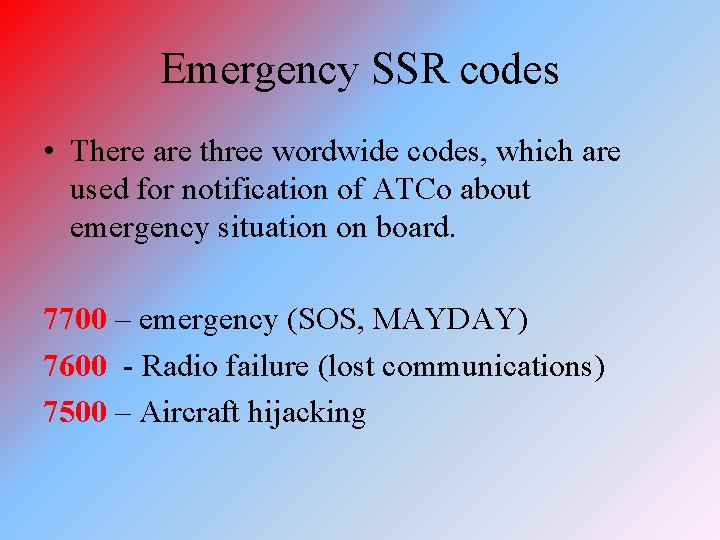 Emergency SSR codes

• There are three wordwide codes, which are used for notification of ATCo about emergency situation on board.

7700 – emergency (SOS, MAYDAY)

7600 - Radio failure (lost communications)

7500 – Aircraft hijacking